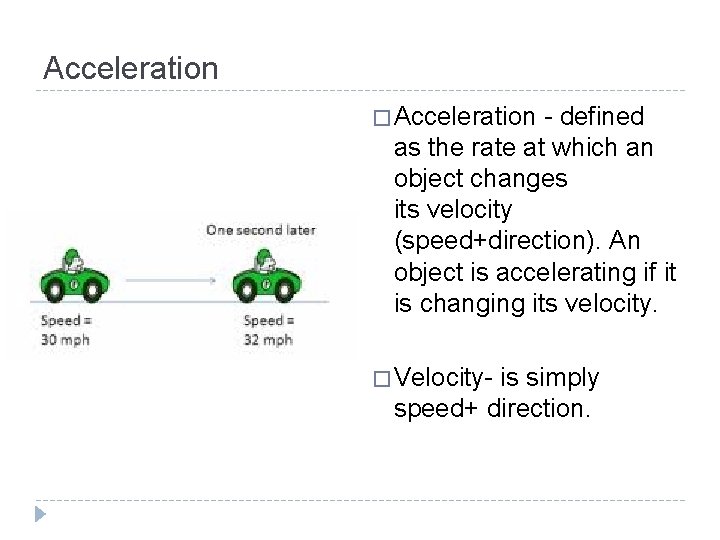 Acceleration

One second later

Speed = 30 mph

Speed = 32 mph

□ Acceleration - defined as the rate at which an object changes its velocity (speed+direction). An object is accelerating if it is changing its velocity.

□ Velocity- is simply speed+ direction.